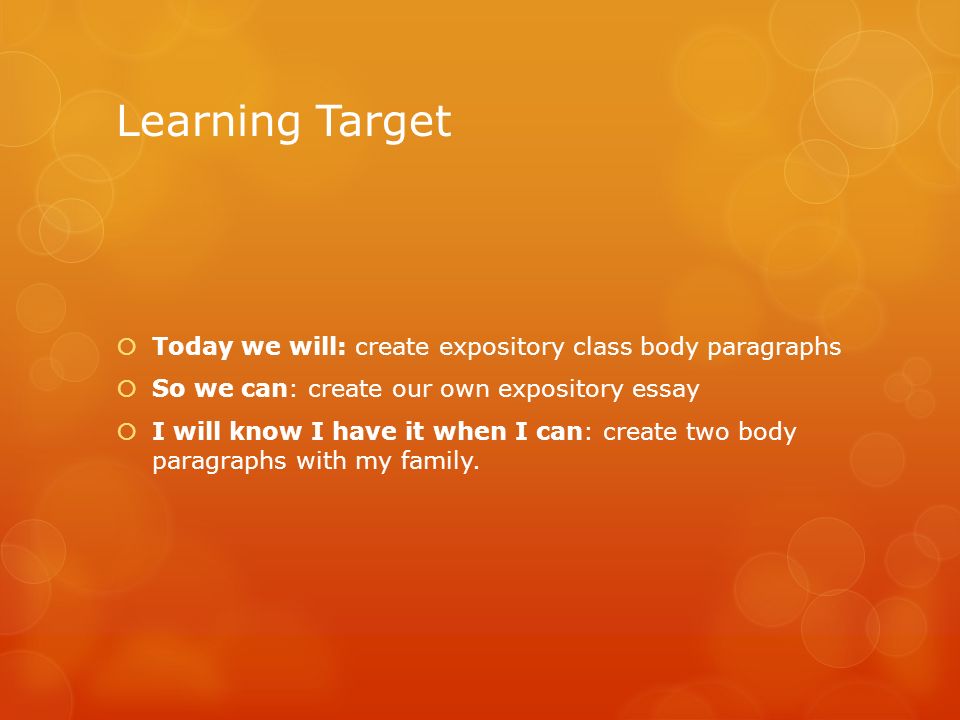 Learning Target

Today we will: create expository class body paragraphs

So we can: create our own expository essay

I will know I have it when I can: create two body paragraphs with my family.